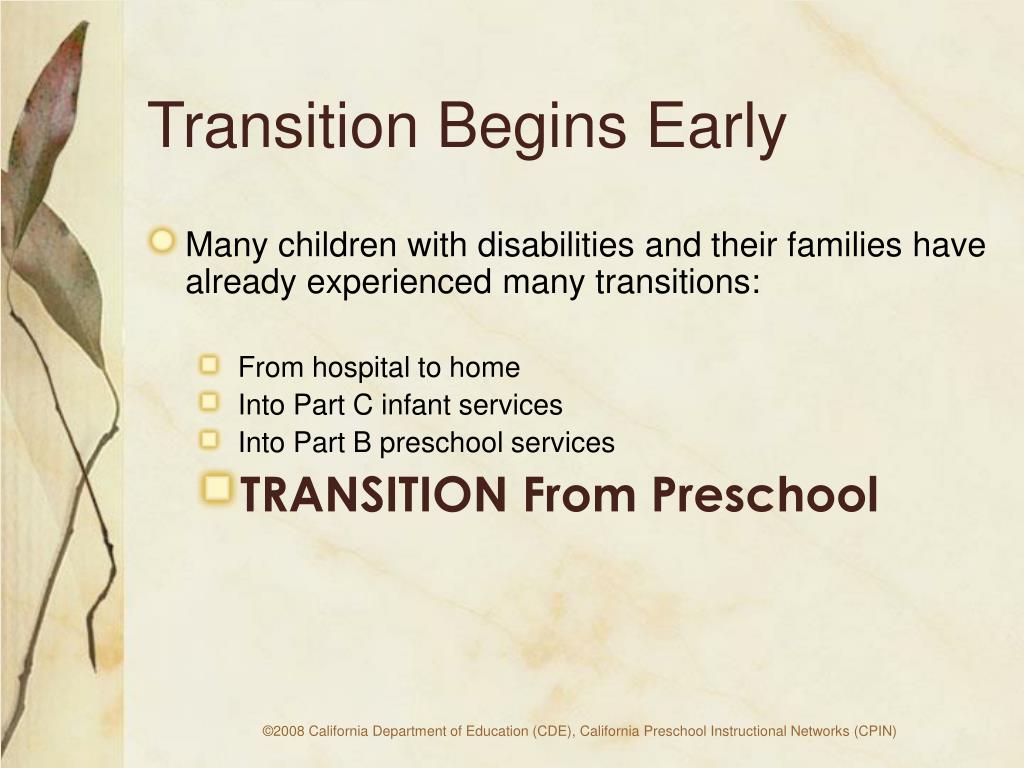 Transition Begins Early

Many children with disabilities and their families have already experienced many transitions:

From hospital to home

Into Part C infant services

Into Part B preschool services

TRANSITION From Preschool

©2008 California Department of Education (CDE), California Preschool Instructional Networks (CPIN)